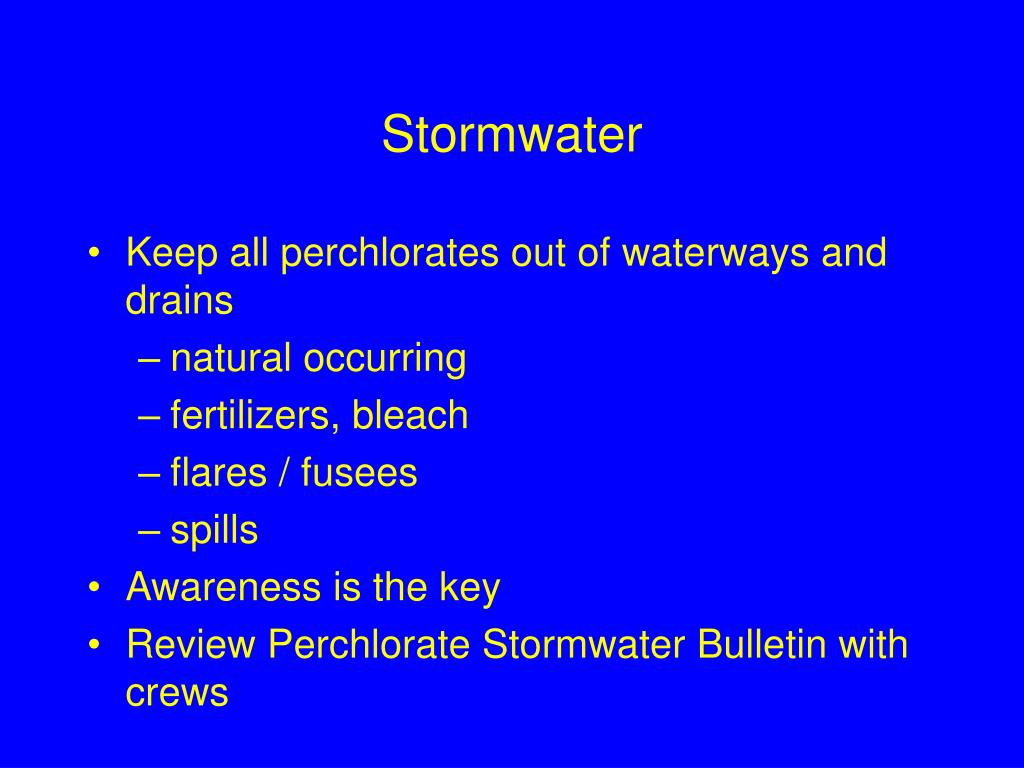 Stormwater

• Keep all perchlorates out of waterways and drains
– natural occurring
– fertilizers, bleach
– flares / fusees
– spills
• Awareness is the key
• Review Perchlorate Stormwater Bulletin with crews